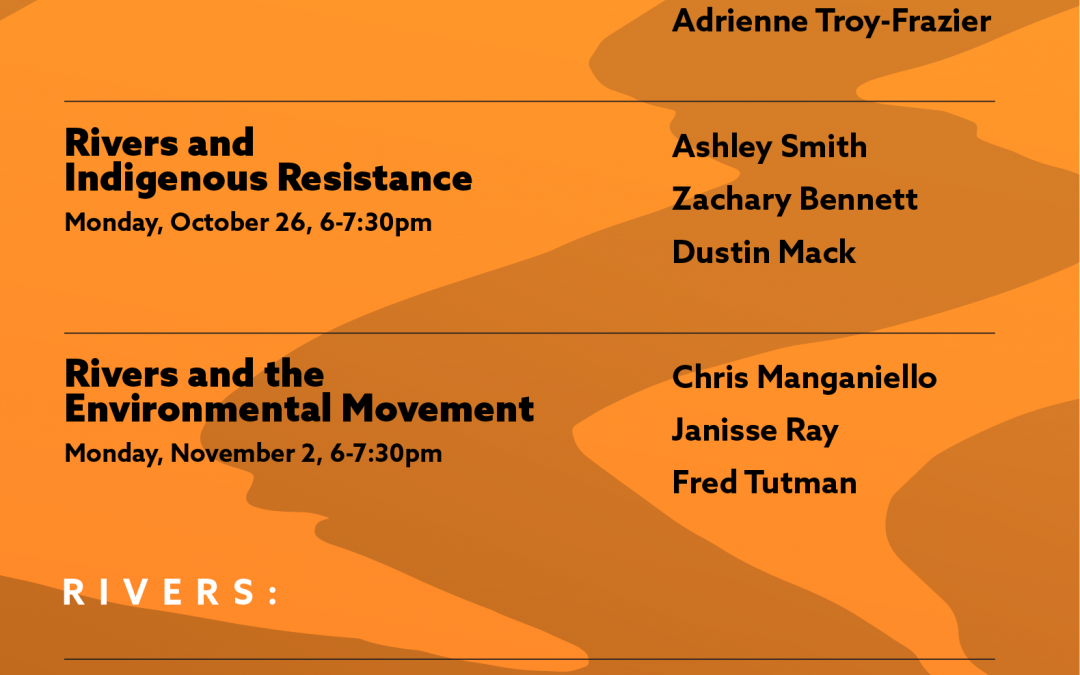 Adrienne Troy-Frazier

Rivers and Indigenous Resistance
Monday, October 26, 6-7:30pm

Ashley Smith
Zachary Bennett
Dustin Mack

Rivers and the Environmental Movement
Monday, November 2, 6-7:30pm

Chris Manganiello
Janisse Ray
Fred Tutman

RIVERS: